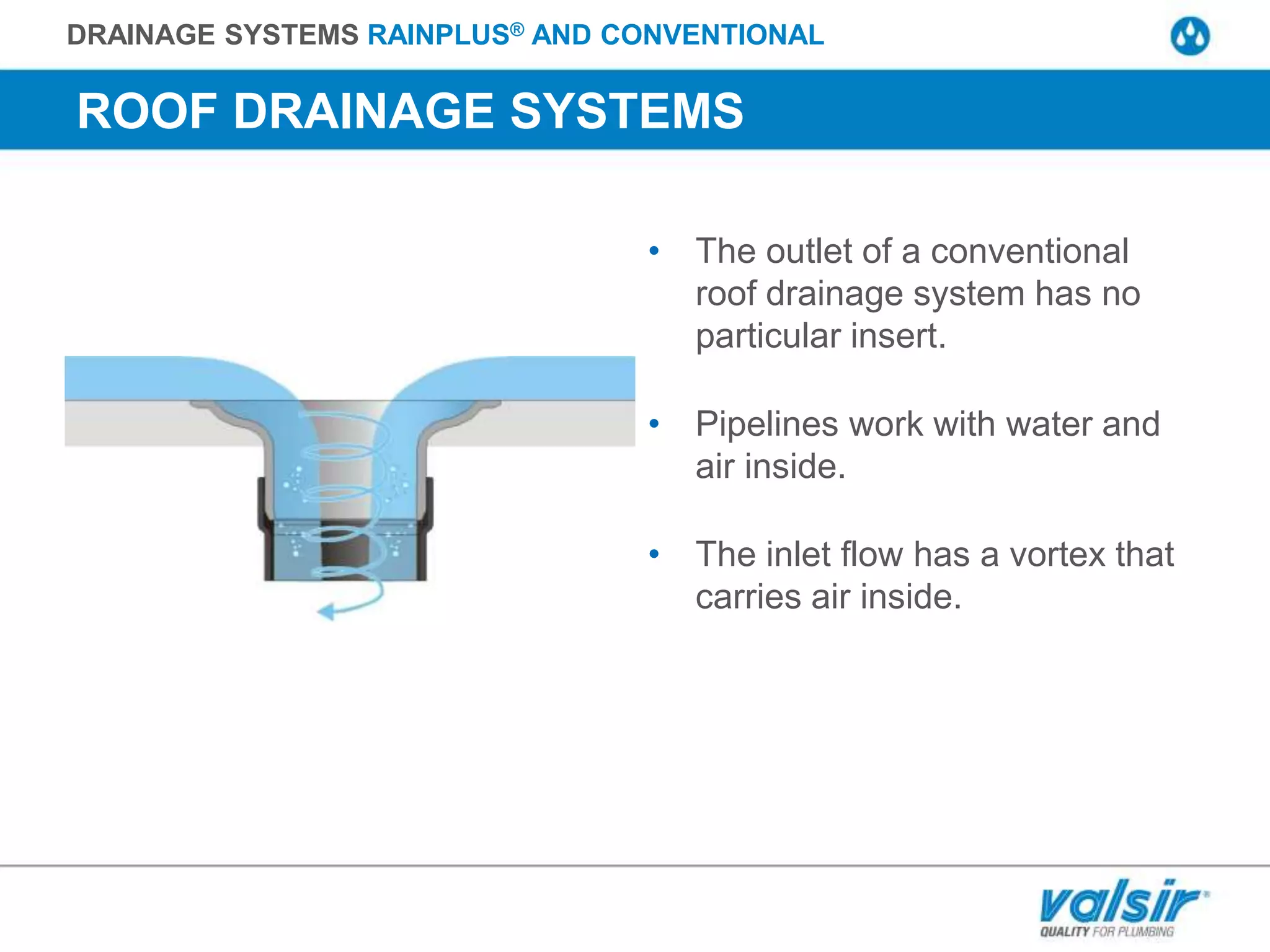 DRAINAGE SYSTEMS RAINPLUS® AND CONVENTIONAL

ROOF DRAINAGE SYSTEMS

• The outlet of a conventional roof drainage system has no particular insert.

• Pipelines work with water and air inside.

• The inlet flow has a vortex that carries air inside.

valsir®
QUALITY FOR PLUMBING